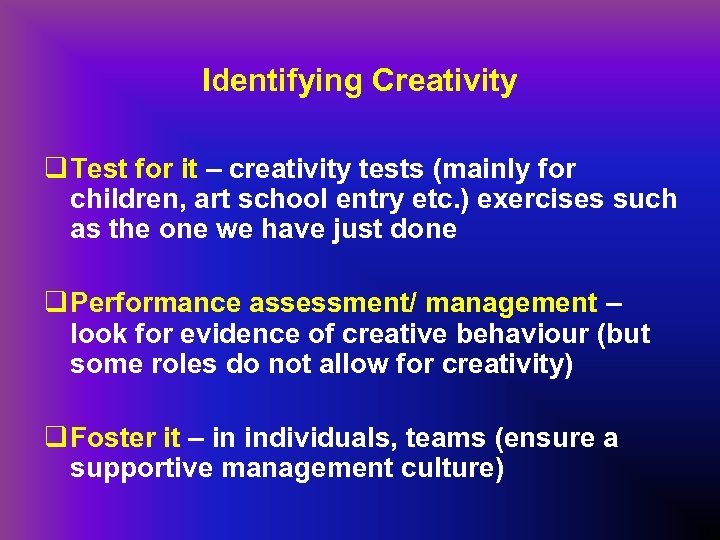 Identifying Creativity

❑ Test for it – creativity tests (mainly for children, art school entry etc.) exercises such as the one we have just done

❑ Performance assessment/ management – look for evidence of creative behaviour (but some roles do not allow for creativity)

❑ Foster it – in individuals, teams (ensure a supportive management culture)